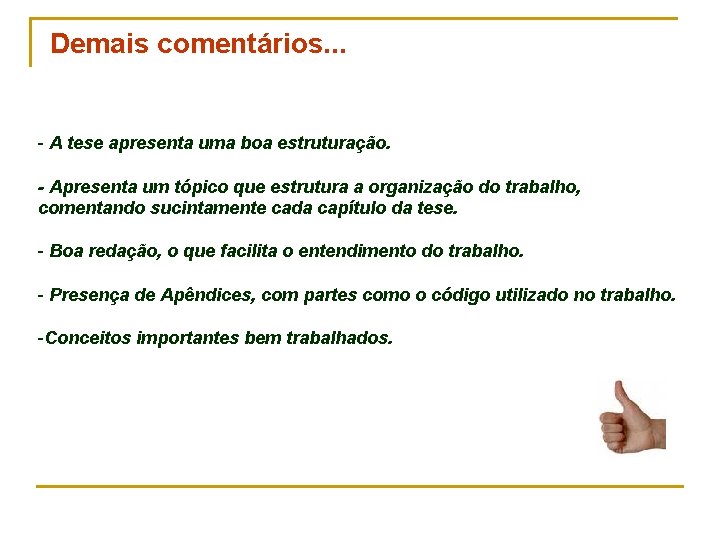 Demais comentários...

- A tese apresenta uma boa estruturação.

- Apresenta um tópico que estrutura a organização do trabalho, comentando sucintamente cada capítulo da tese.

- Boa redação, o que facilita o entendimento do trabalho.

- Presença de Apêndices, com partes como o código utilizado no trabalho.

-Conceitos importantes bem trabalhados.